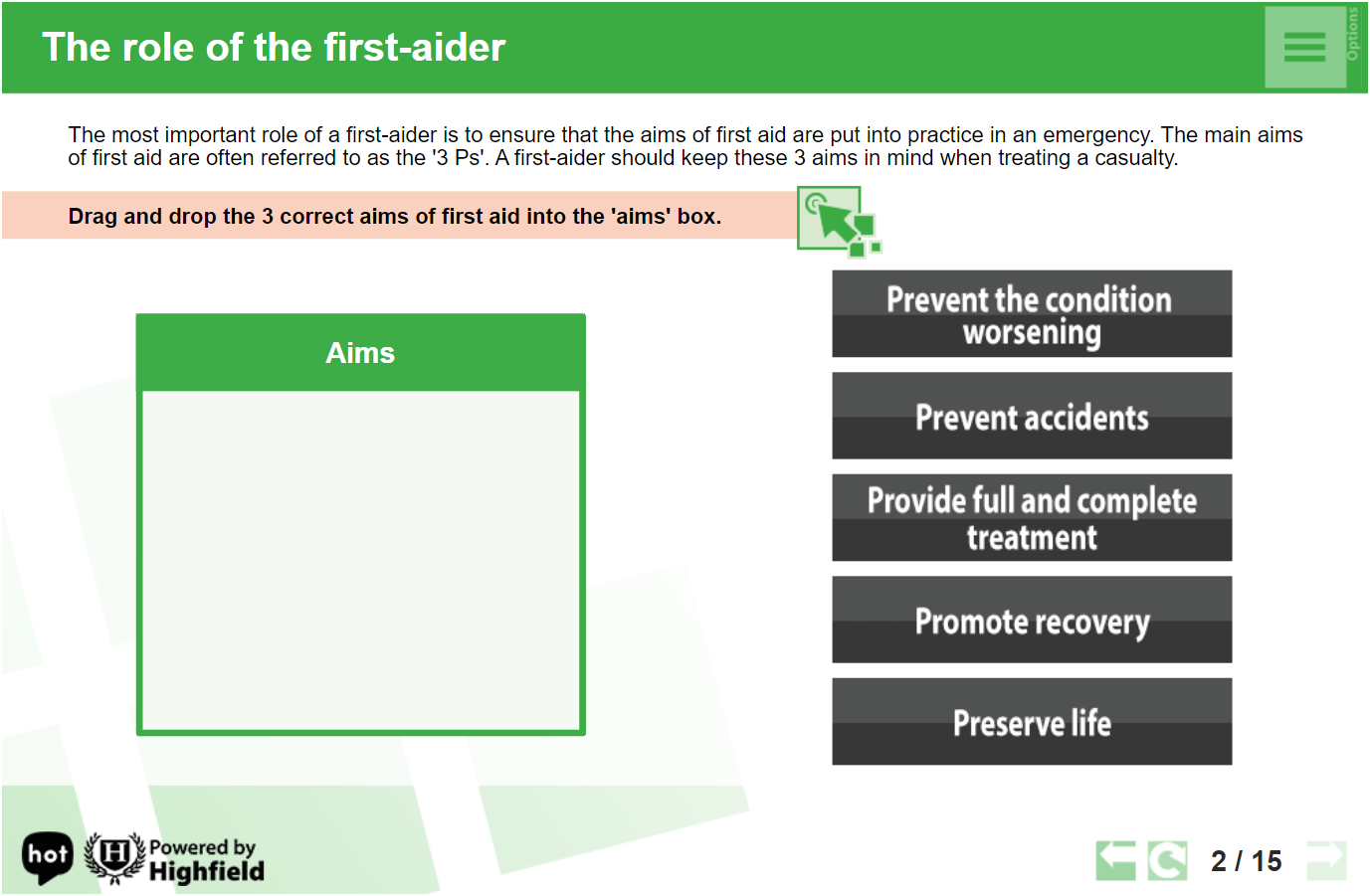 The role of the first-aider

Options

The most important role of a first-aider is to ensure that the aims of first aid are put into practice in an emergency. The main aims of first aid are often referred to as the '3 Ps'. A first-aider should keep these 3 aims in mind when treating a casualty.

Drag and drop the 3 correct aims of first aid into the 'aims' box.

Aims

Prevent the condition worsening

Prevent accidents

Provide full and complete treatment

Promote recovery

Preserve life

hot

H

Powered by Highfield

2 / 15